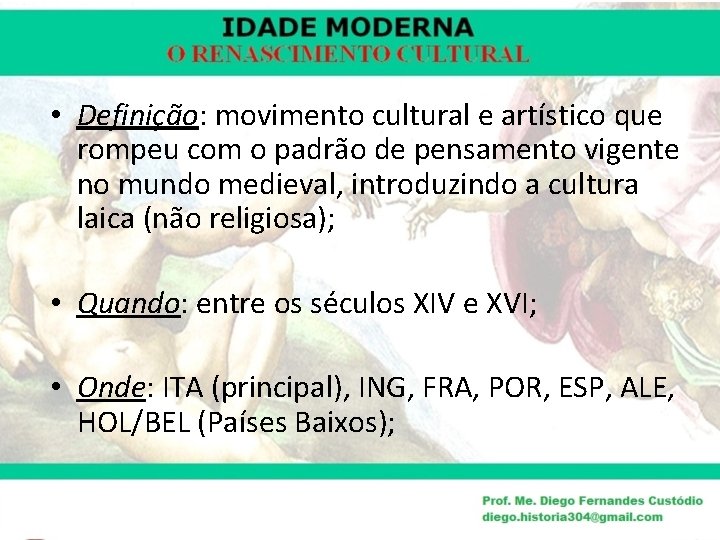 IDADE MODERNA
O RENASCIMENTO CULTURAL

• Definição: movimento cultural e artístico que rompeu com o padrão de pensamento vigente no mundo medieval, introduzindo a cultura laica (não religiosa);

• Quando: entre os séculos XIV e XVI;

• Onde: ITA (principal), ING, FRA, POR, ESP, ALE, HOL/BEL (Países Baixos);

Prof. Me. Diego Fernandes Custódio
diego.historia304@gmail.com